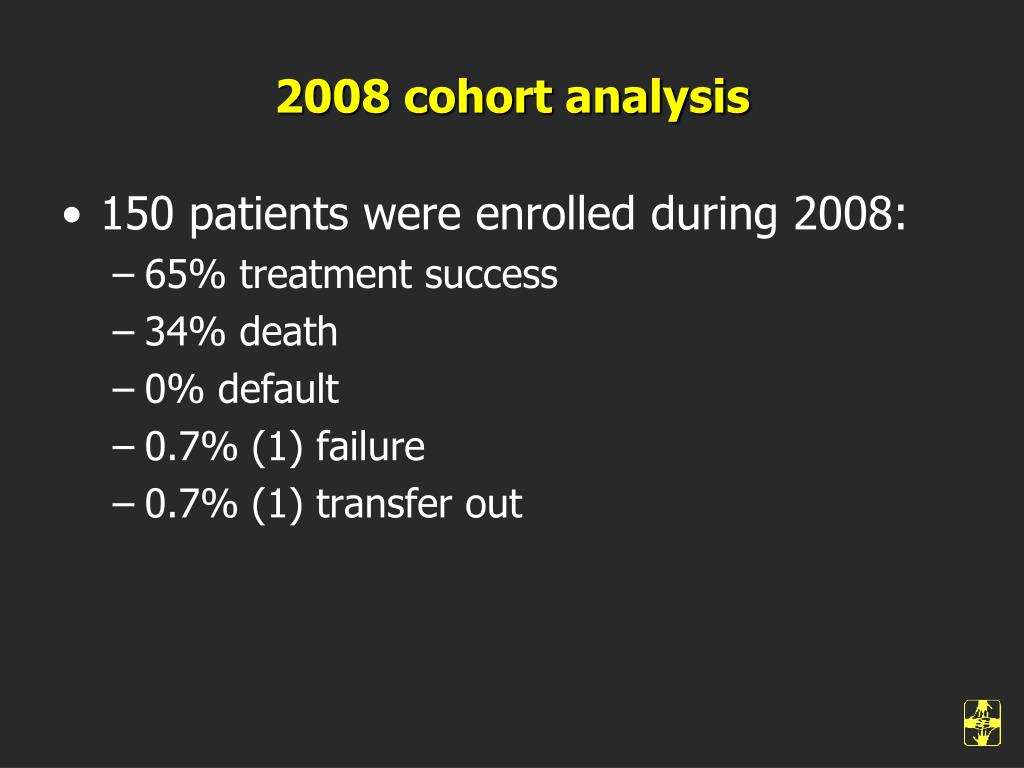 2008 cohort analysis

• 150 patients were enrolled during 2008:
– 65% treatment success
– 34% death
– 0% default
– 0.7% (1) failure
– 0.7% (1) transfer out